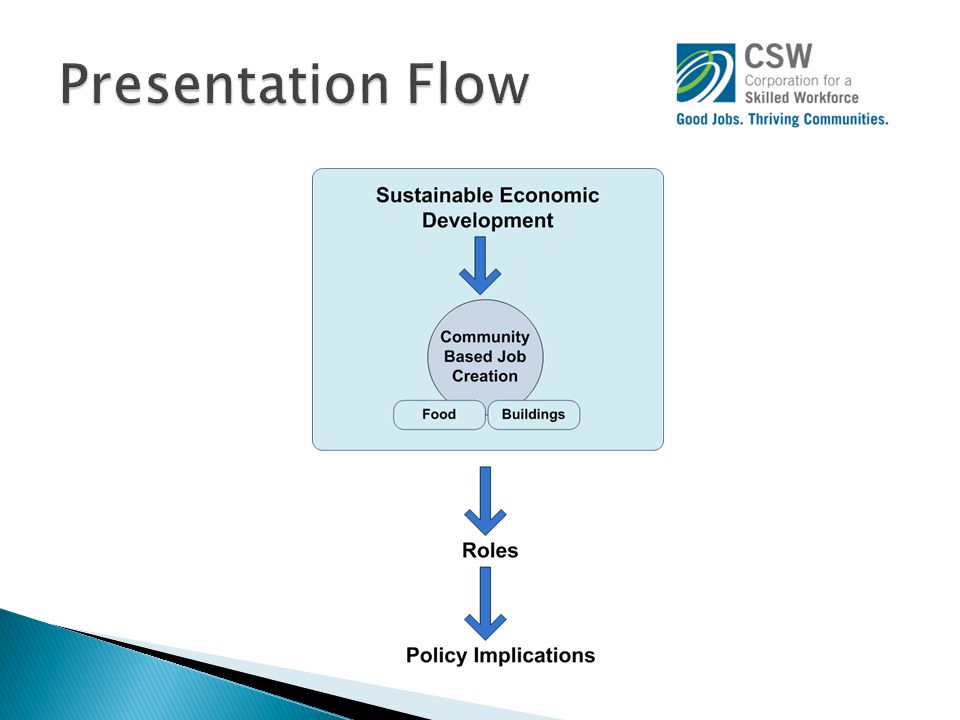 Presentation Flow

CSW
Corporation for a
Skilled Workforce
Good Jobs. Thriving Communities.

Sustainable Economic Development

Community Based Job Creation

Food

Buildings

Roles

Policy Implications